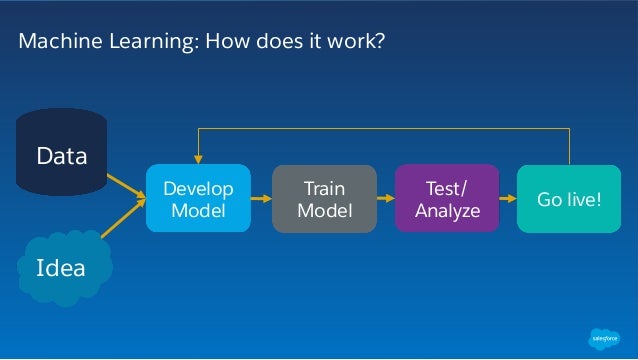 Machine Learning: How does it work?

Data

Idea

Develop Model

Train Model

Test/ Analyze

Go live!

salesforce